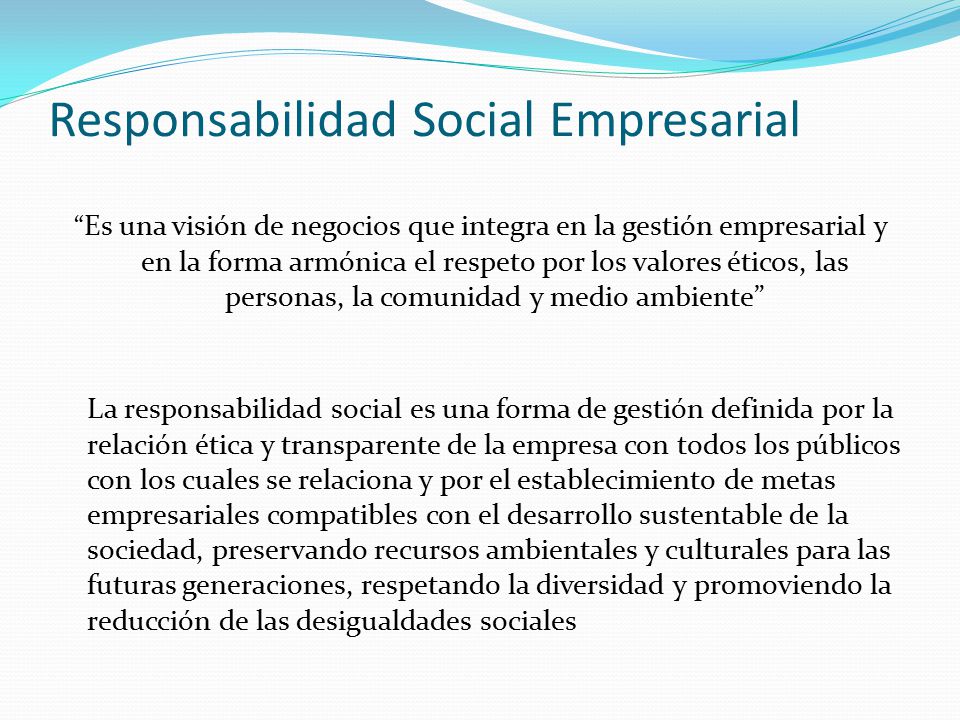 Responsabilidad Social Empresarial

“Es una visión de negocios que integra en la gestión empresarial y en la forma armónica el respeto por los valores éticos, las personas, la comunidad y medio ambiente”

La responsabilidad social es una forma de gestión definida por la relación ética y transparente de la empresa con todos los públicos con los cuales se relaciona y por el establecimiento de metas empresariales compatibles con el desarrollo sustentable de la sociedad, preservando recursos ambientales y culturales para las futuras generaciones, respetando la diversidad y promoviendo la reducción de las desigualdades sociales